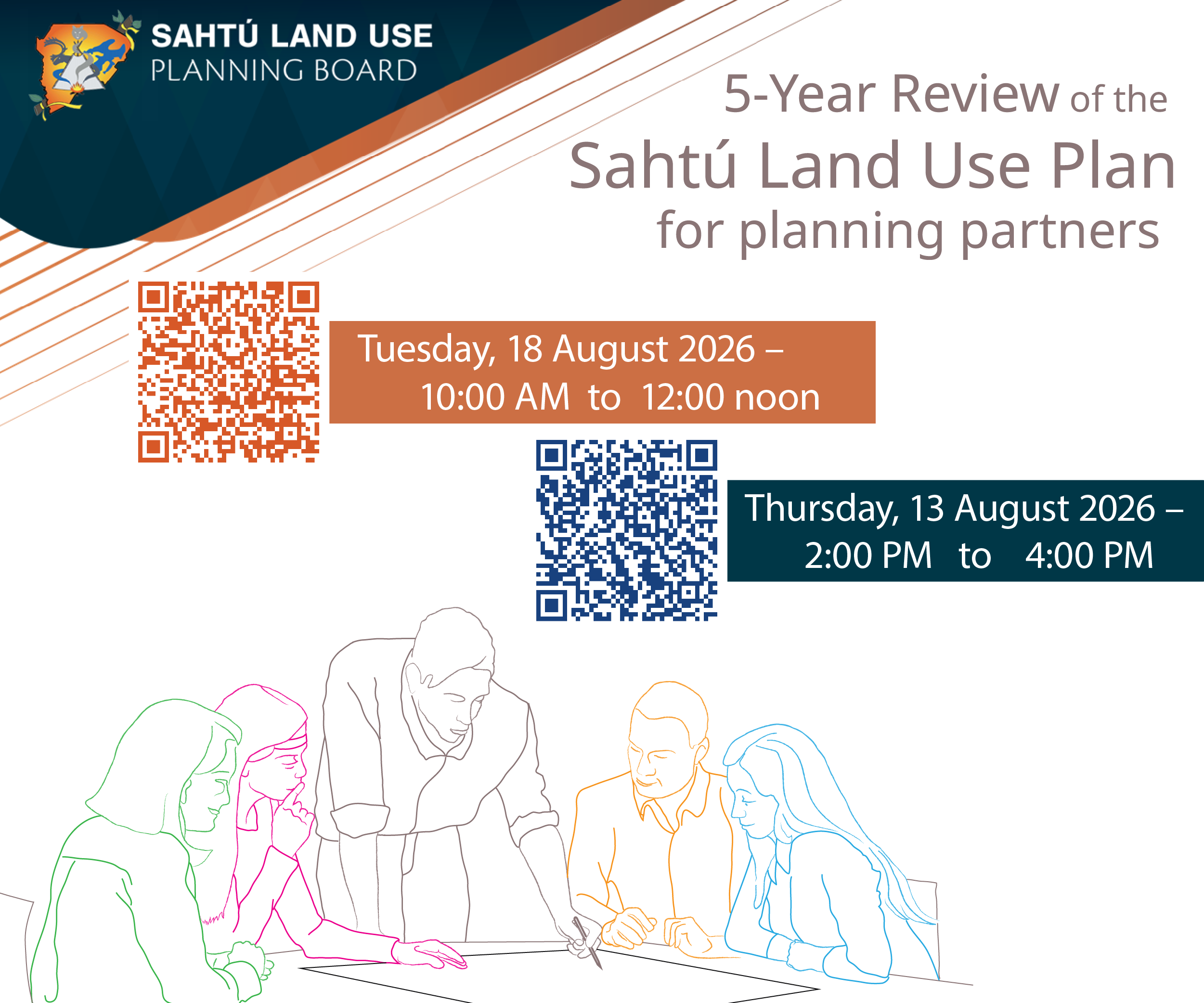 SAHTÚ LAND USE
PLANNING BOARD

5-Year Review of the
Sahtú Land Use Plan
for planning partners

Tuesday, 18 August 2026 –
10:00 AM to 12:00 noon

Thursday, 13 August 2026 –
2:00 PM to 4:00 PM